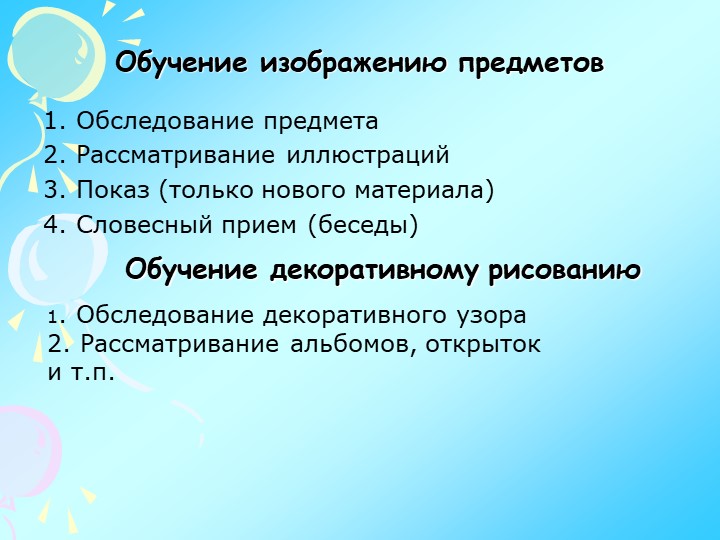 Обучение изображению предметов

1. Обследование предмета
2. Рассматривание иллюстраций
3. Показ (только нового материала)
4. Словесный прием (беседы)

Обучение декоративному рисованию

1. Обследование декоративного узора
2. Рассматривание альбомов, открыток и т.п.